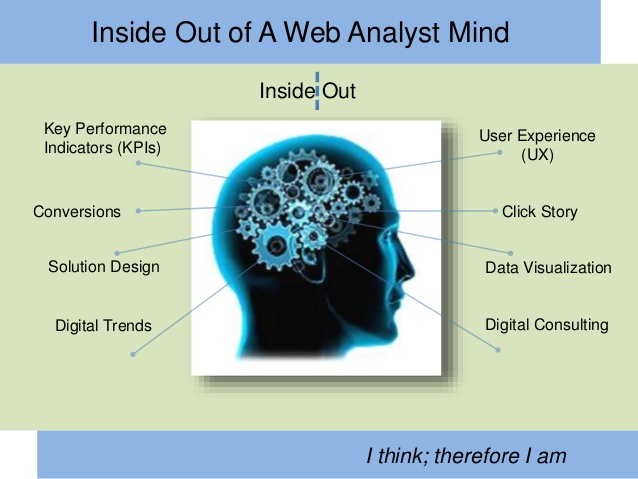 Inside Out of A Web Analyst Mind

Inside Out

Key Performance Indicators (KPIs)

Conversions

Solution Design

Digital Trends

User Experience (UX)

Click Story

Data Visualization

Digital Consulting

I think; therefore I am